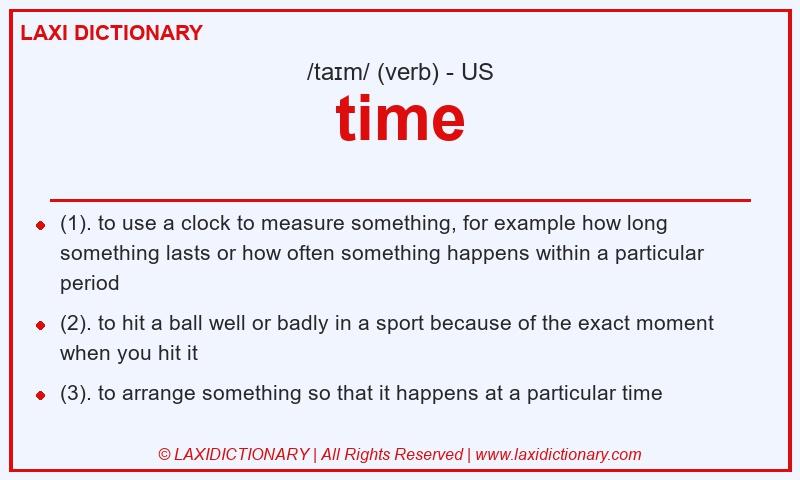 LAXI DICTIONARY

/taɪm/ (verb) - US

time

- (1). to use a clock to measure something, for example how long something lasts or how often something happens within a particular period
- (2). to hit a ball well or badly in a sport because of the exact moment when you hit it
- (3). to arrange something so that it happens at a particular time

© LAXIDICTIONARY | All Rights Reserved | www.laxidictionary.com